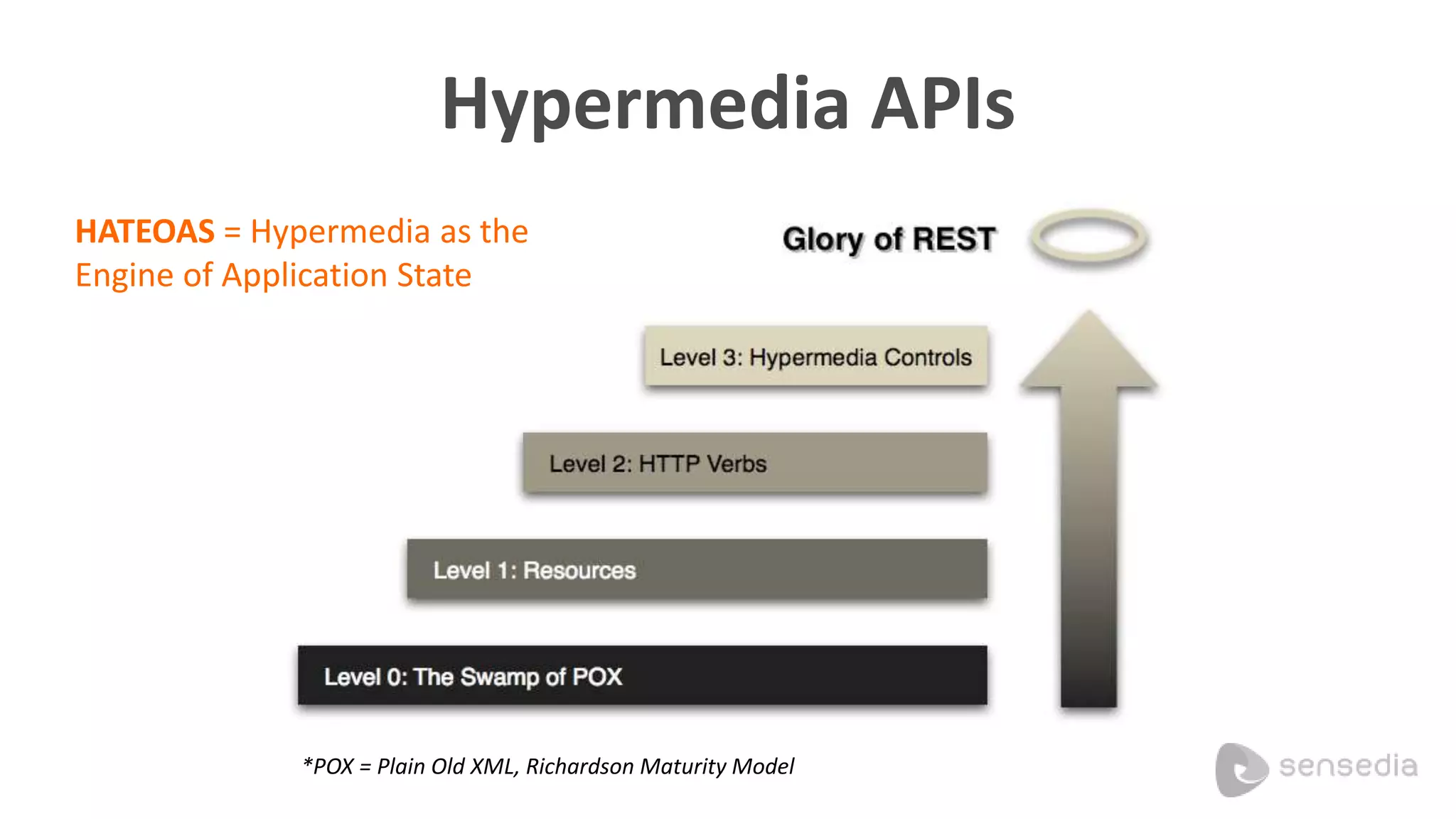 Hypermedia APIs

HATEOAS = Hypermedia as the Engine of Application State

Glory of REST

Level 3: Hypermedia Controls

Level 2: HTTP Verbs

Level 1: Resources

Level 0: The Swamp of POX

*POX = Plain Old XML, Richardson Maturity Model

sensedia